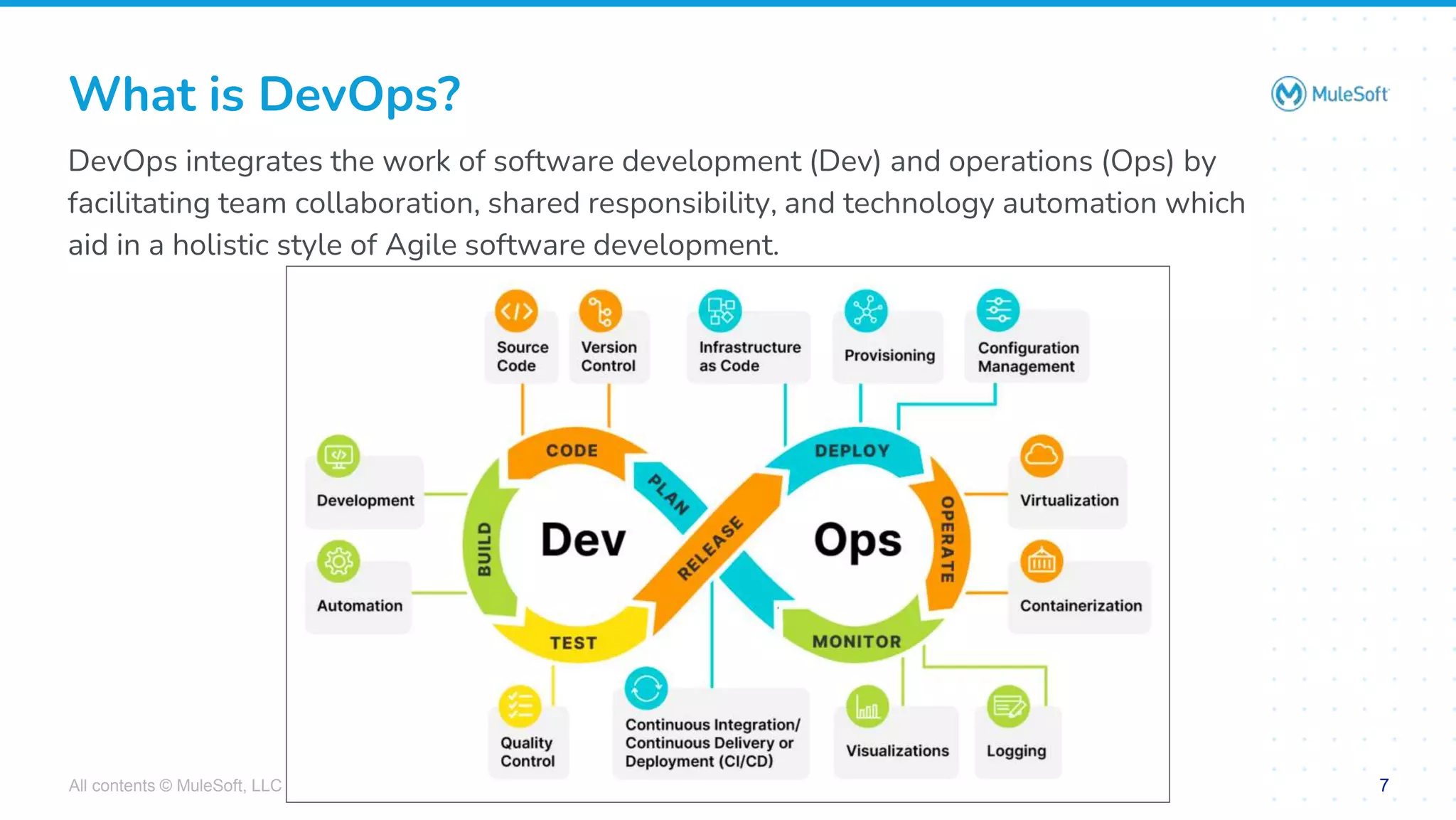 What is DevOps?

MuleSoft

DevOps integrates the work of software development (Dev) and operations (Ops) by facilitating team collaboration, shared responsibility, and technology automation which aid in a holistic style of Agile software development.

Source Code

Version Control

Infrastructure as Code

Provisioning

Configuration Management

Development

Automation

CODE

PLAN

BUILD

Dev

RELEASE

TEST

DEPLOY

OPERATE

Ops

MONITOR

Virtualization

Containerization

Quality Control

Continuous Integration/ Continuous Delivery or Deployment (CI/CD)

Visualizations

Logging

All contents © MuleSoft, LLC

7